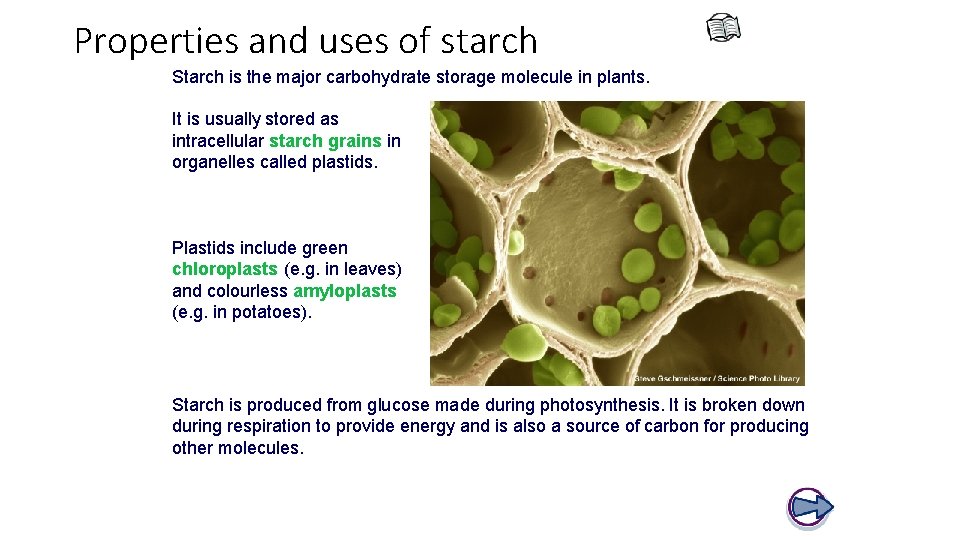 Properties and uses of starch

Starch is the major carbohydrate storage molecule in plants.

It is usually stored as intracellular starch grains in organelles called plastids.

Plastids include green chloroplasts (e.g. in leaves) and colourless amyloplasts (e.g. in potatoes).

Steve Gschmeissner / Science Photo Library

Starch is produced from glucose made during photosynthesis. It is broken down during respiration to provide energy and is also a source of carbon for producing other molecules.